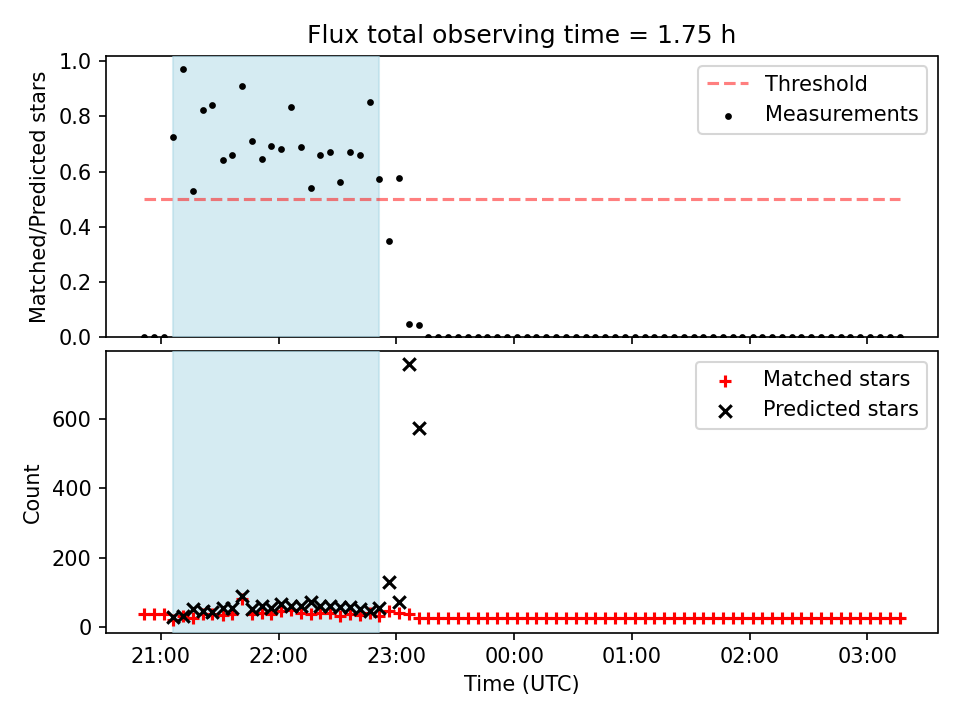 Flux total observing time = 1.75 h

Matched/Predicted stars

1.0
0.8
0.6
0.4
0.2
0.0

Threshold
Measurements

Count

600
400
200
0

Matched stars
Predicted stars

21:00 22:00 23:00 00:00 01:00 02:00 03:00

Time (UTC)